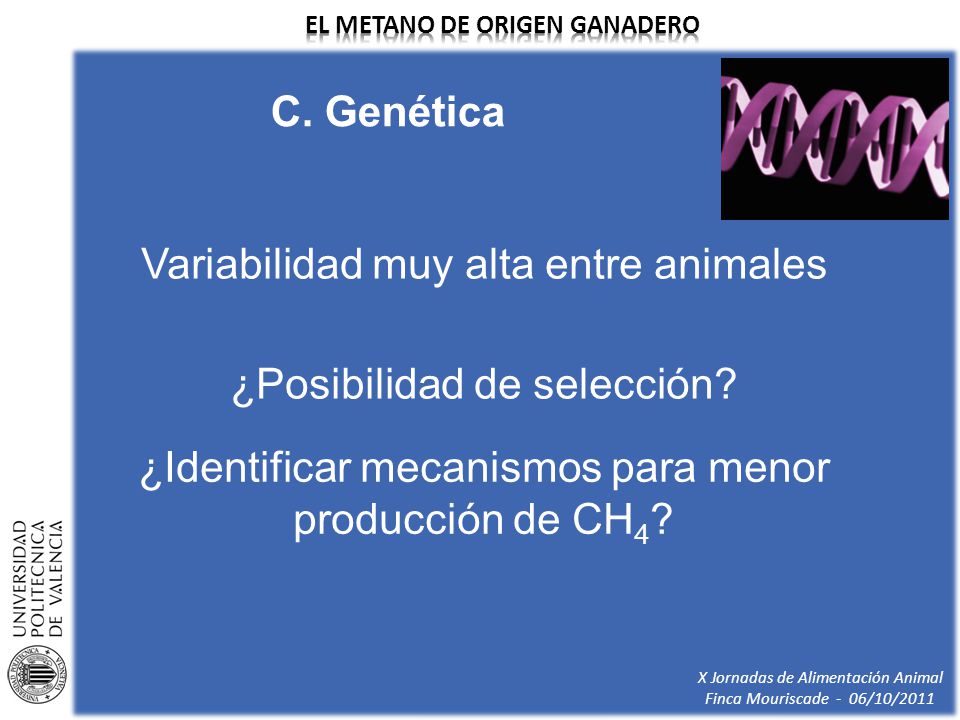 EL METANO DE ORIGEN GANADERO

C. Genética

Variabilidad muy alta entre animales

¿Posibilidad de selección?

¿Identificar mecanismos para menor producción de $CH_4$?

UNIVERSIDAD POLITECNICA DE VALENCIA

X Jornadas de Alimentación Animal
Finca Mouriscade - 06/10/2011